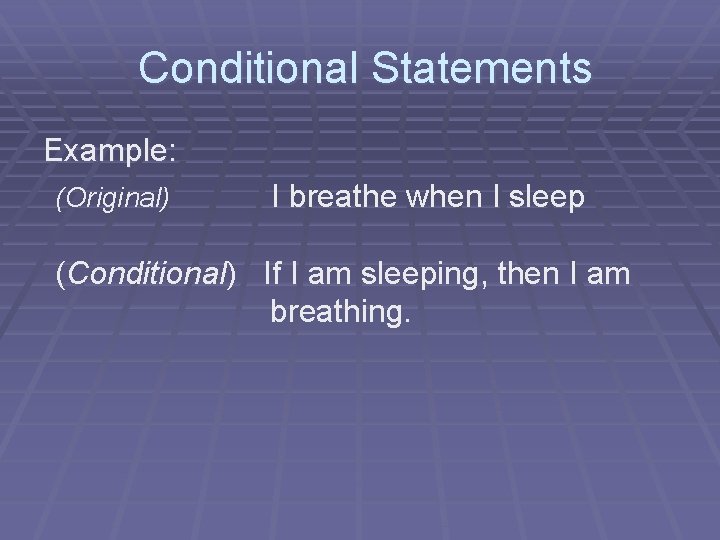 Conditional Statements

Example:

(Original) I breathe when I sleep

(Conditional) If I am sleeping, then I am breathing.